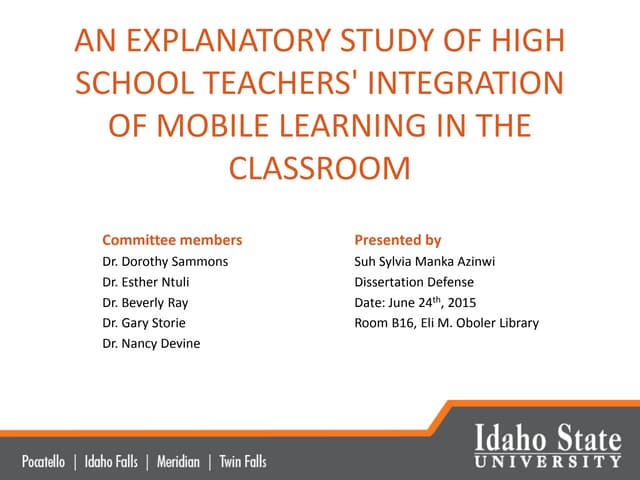 AN EXPLANATORY STUDY OF HIGH SCHOOL TEACHERS' INTEGRATION OF MOBILE LEARNING IN THE CLASSROOM

Committee members
Dr. Dorothy Sammons
Dr. Esther Ntuli
Dr. Beverly Ray
Dr. Gary Storie
Dr. Nancy Devine

Presented by
Suh Sylvia Manka Azinwi
Dissertation Defense
Date: June 24$^{th}$, 2015
Room B16, Eli M. Oboler Library

Pocatello | Idaho Falls | Meridian | Twin Falls

Idaho State
UNIVERSITY